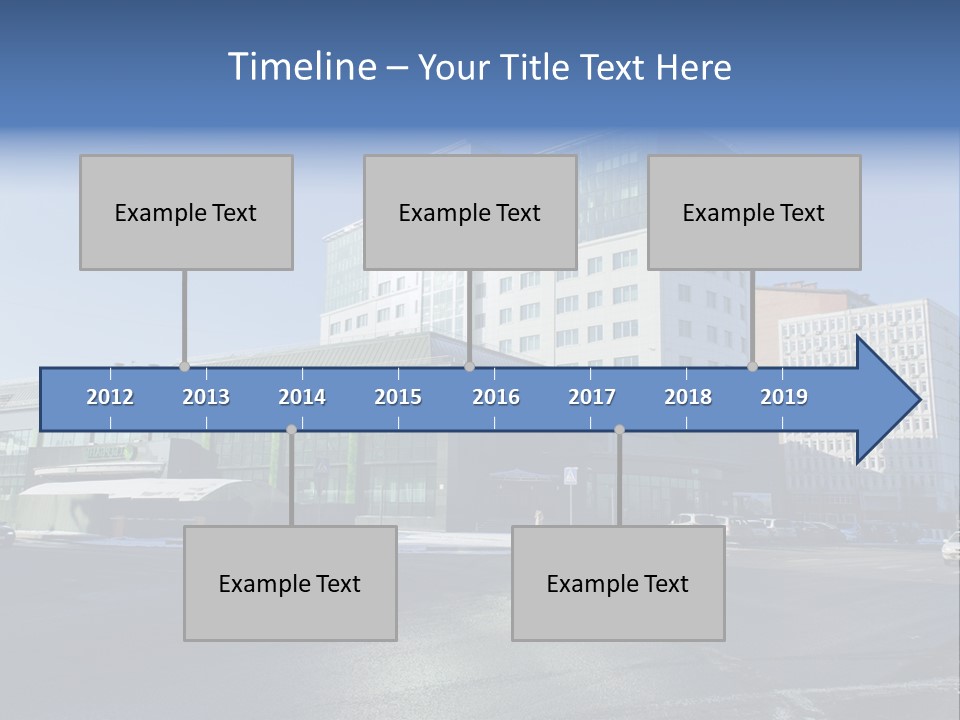 Timeline – Your Title Text Here

Example Text

Example Text

Example Text

2012 2013 2014 2015 2016 2017 2018 2019

Example Text

Example Text